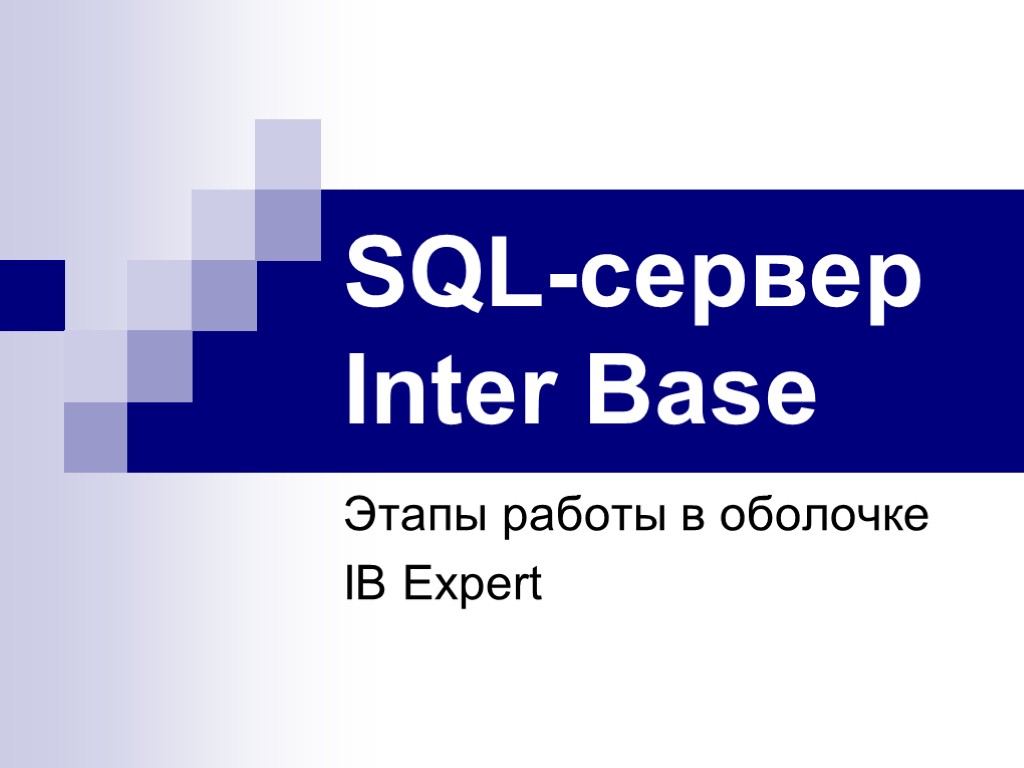 SQL-сервер Inter Base

Этапы работы в оболочке IB Expert